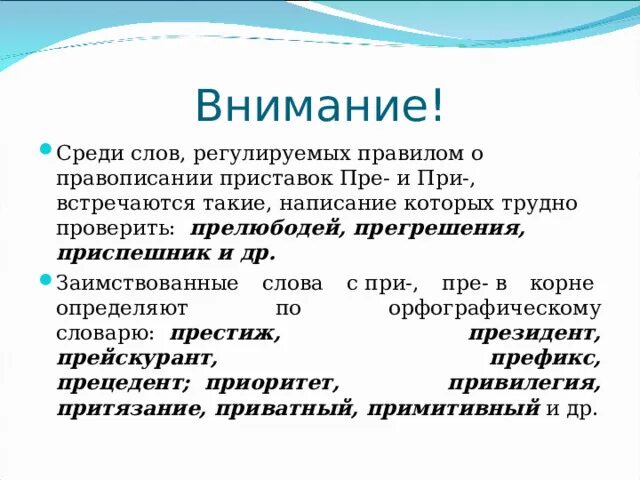 Внимание!

Среди слов, регулируемых правилом о правописании приставок Пре- и При-, встречаются такие, написание которых трудно проверить: прелюбодей, прегрешения, приспешник и др.

Заимствованные слова с при-, пре- в корне определяют по орфографическому словарю: престиж, президент, прейскурант, префикс, прецедент; приоритет, привилегия, притязание, приватный, примитивный и др.